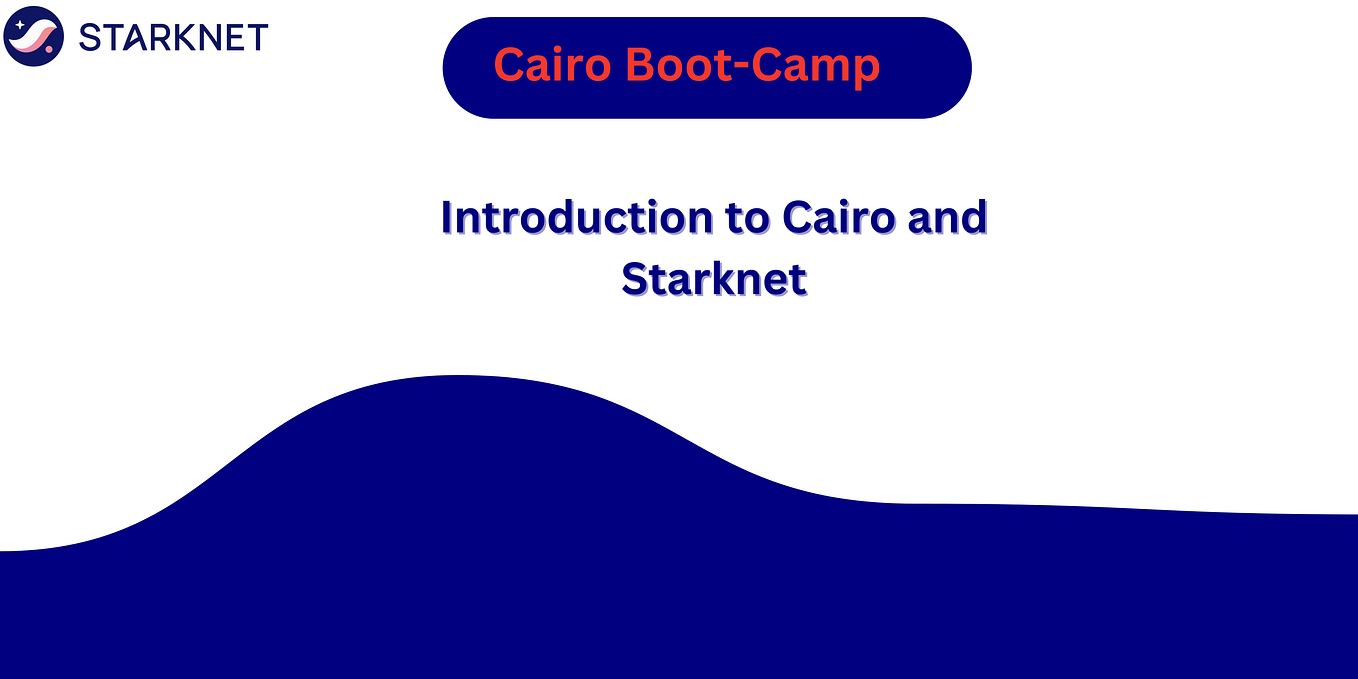 STARKNET

Cairo Boot-Camp

Introduction to Cairo and Starknet